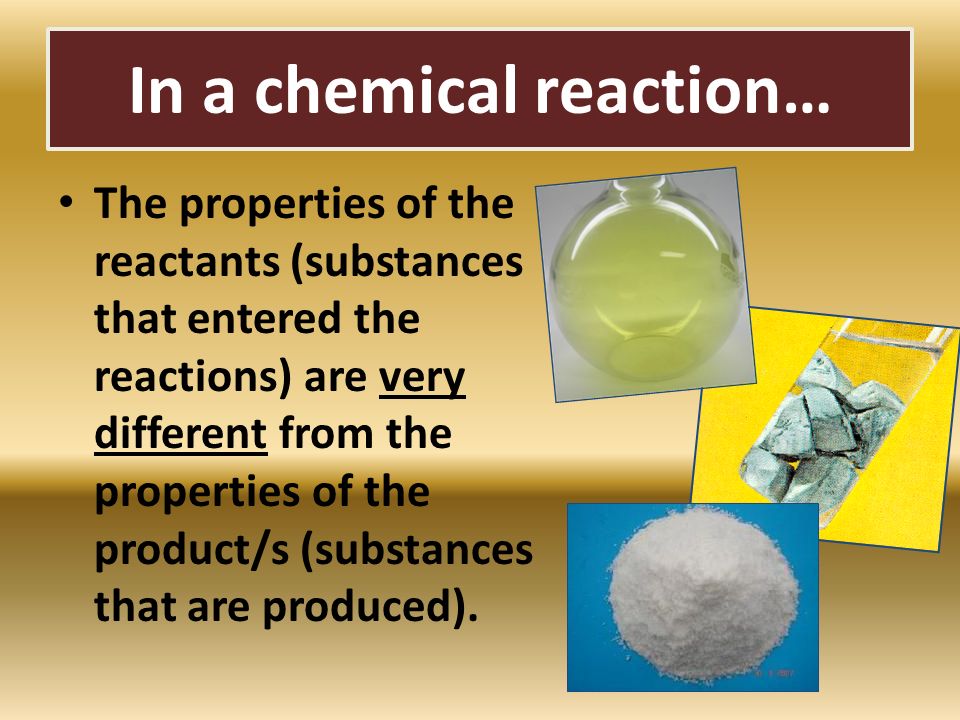 In a chemical reaction…

• The properties of the reactants (substances that entered the reactions) are very different from the properties of the product/s (substances that are produced).